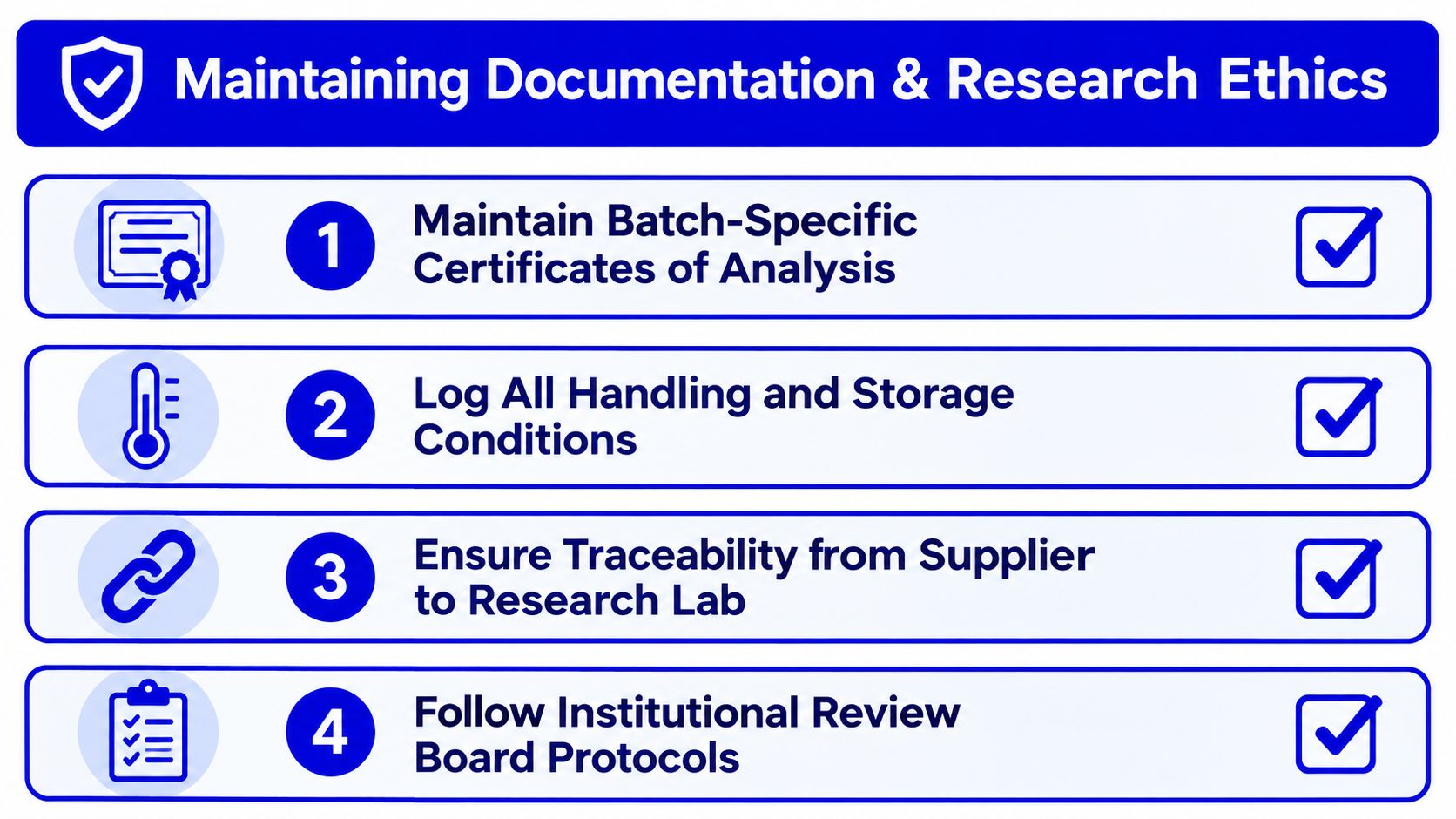 Maintaining Documentation & Research Ethics

1 Maintain Batch-Specific Certificates of Analysis

2 Log All Handling and Storage Conditions

3 Ensure Traceability from Supplier to Research Lab

4 Follow Institutional Review Board Protocols